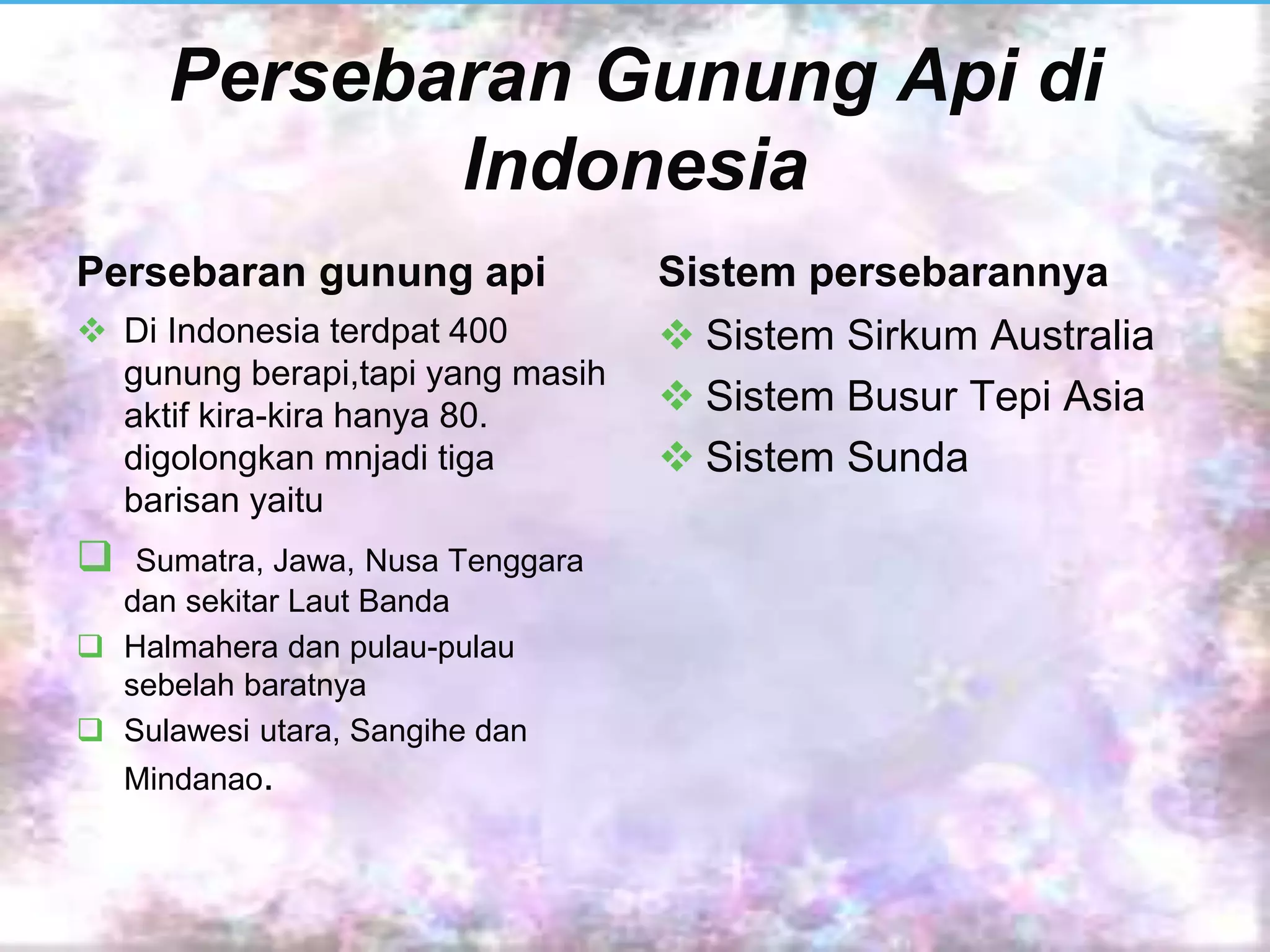 Persebaran Gunung Api di Indonesia

Persebaran gunung api

❖ Di Indonesia terdpat 400 gunung berapi,tapi yang masih aktif kira-kira hanya 80. digolongkan mnjadi tiga barisan yaitu

❑ Sumatra, Jawa, Nusa Tenggara dan sekitar Laut Banda

❑ Halmahera dan pulau-pulau sebelah baratnya

❑ Sulawesi utara, Sangihe dan Mindanao.

Sistem persebarannya

❖ Sistem Sirkum Australia

❖ Sistem Busur Tepi Asia

❖ Sistem Sunda